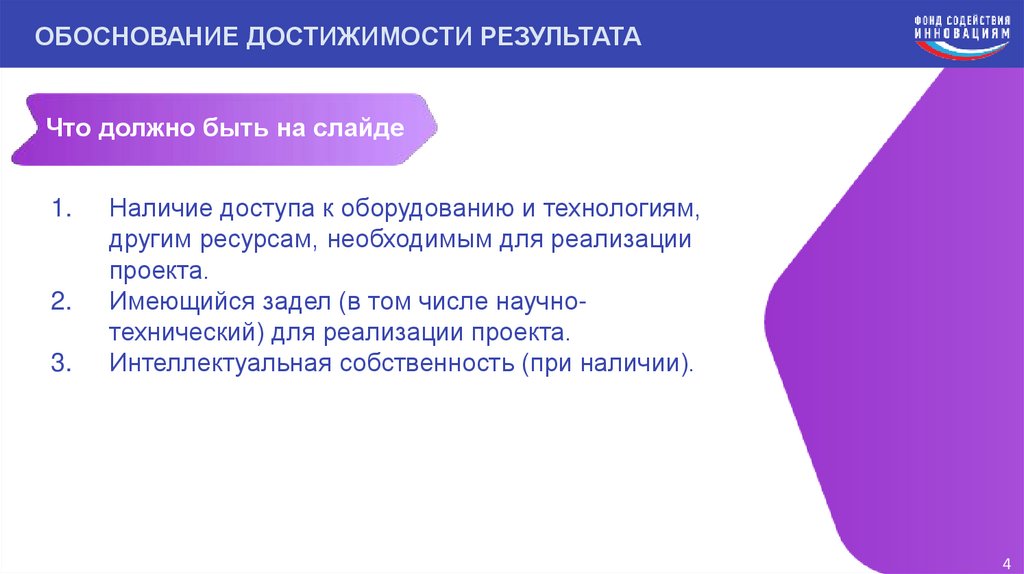 ОБОСНОВАНИЕ ДОСТИЖИМОСТИ РЕЗУЛЬТАТА

ФОНД СОДЕЙСТВИЯ ИННОВАЦИЯМ

Что должно быть на слайде

1. Наличие доступа к оборудованию и технологиям, другим ресурсам, необходимым для реализации проекта.
2. Имеющийся задел (в том числе научно-технический) для реализации проекта.
3. Интеллектуальная собственность (при наличии).

4